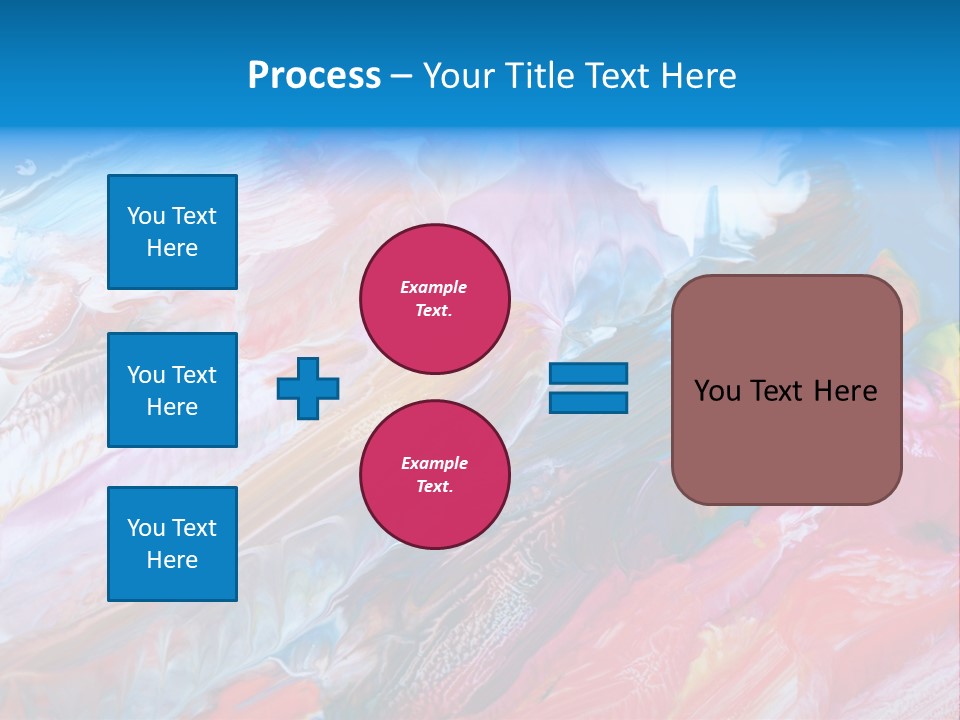 Process – Your Title Text Here

You Text Here

You Text Here

You Text Here

Example Text.

Example Text.

You Text Here